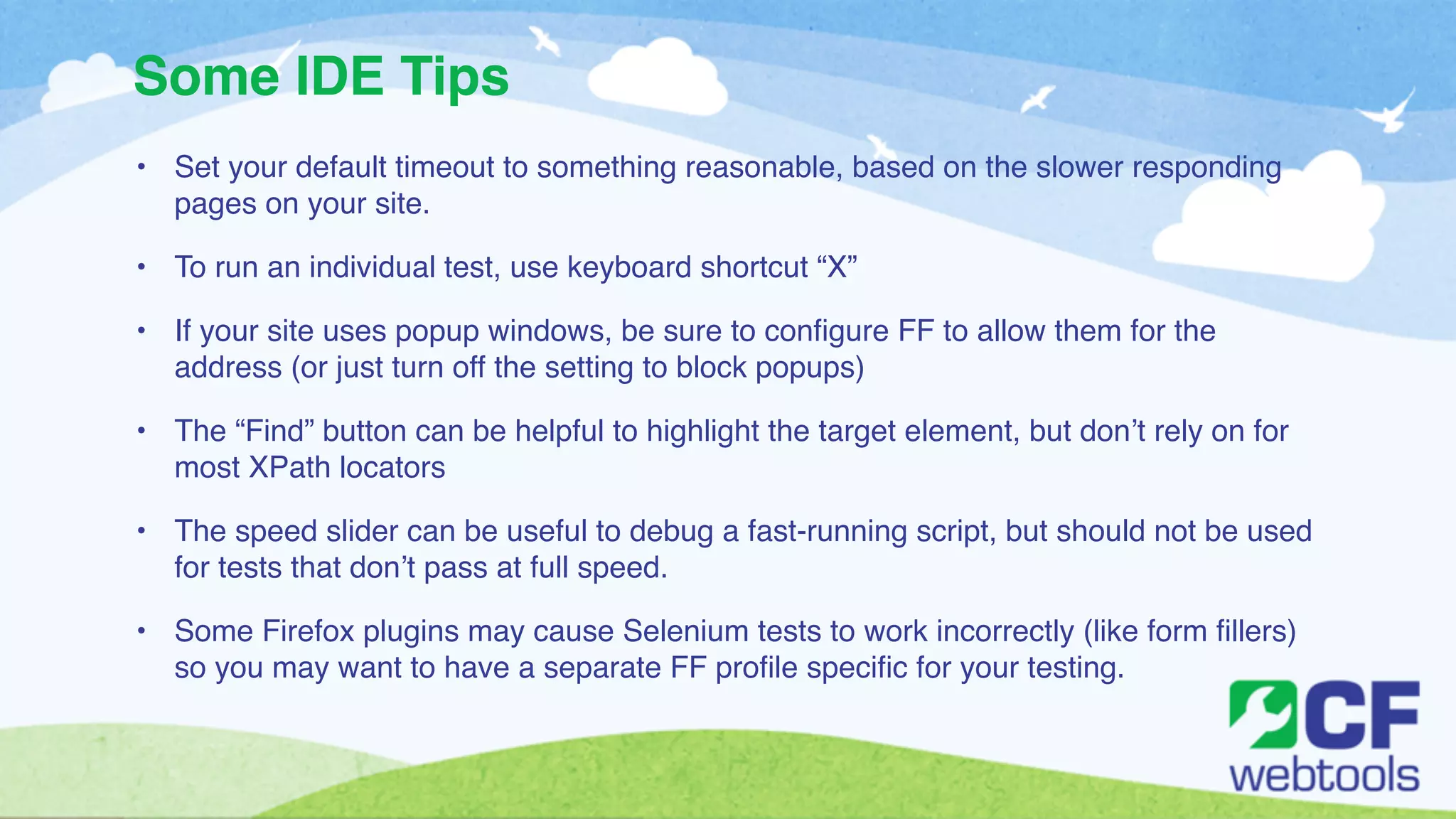 Some IDE Tips

• Set your default timeout to something reasonable, based on the slower responding pages on your site.

• To run an individual test, use keyboard shortcut “X”

• If your site uses popup windows, be sure to configure FF to allow them for the address (or just turn off the setting to block popups)

• The “Find” button can be helpful to highlight the target element, but don’t rely on for most XPath locators

• The speed slider can be useful to debug a fast-running script, but should not be used for tests that don’t pass at full speed.

• Some Firefox plugins may cause Selenium tests to work incorrectly (like form fillers) so you may want to have a separate FF profile specific for your testing.

CF webtools